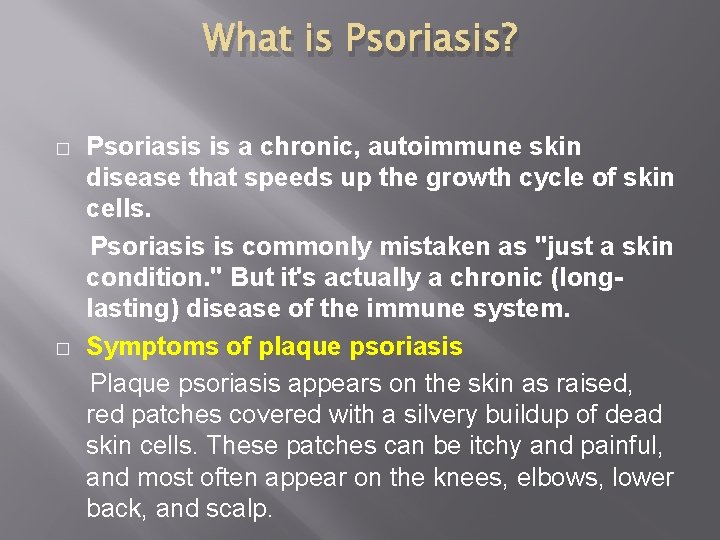 What is Psoriasis?

□ Psoriasis is a chronic, autoimmune skin disease that speeds up the growth cycle of skin cells.

Psoriasis is commonly mistaken as "just a skin condition." But it's actually a chronic (long-lasting) disease of the immune system.

□ Symptoms of plaque psoriasis

Plaque psoriasis appears on the skin as raised, red patches covered with a silvery buildup of dead skin cells. These patches can be itchy and painful, and most often appear on the knees, elbows, lower back, and scalp.